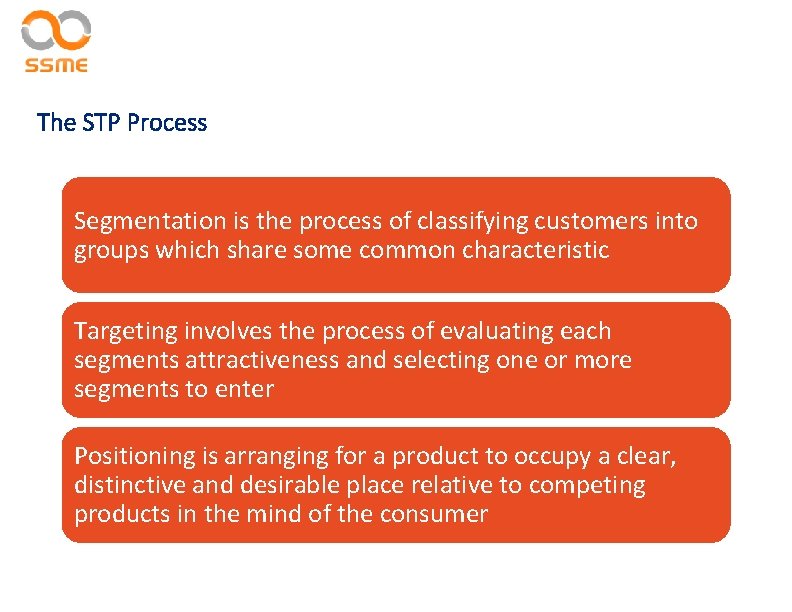 SSME

The STP Process

Segmentation is the process of classifying customers into groups which share some common characteristic

Targeting involves the process of evaluating each segments attractiveness and selecting one or more segments to enter

Positioning is arranging for a product to occupy a clear, distinctive and desirable place relative to competing products in the mind of the consumer